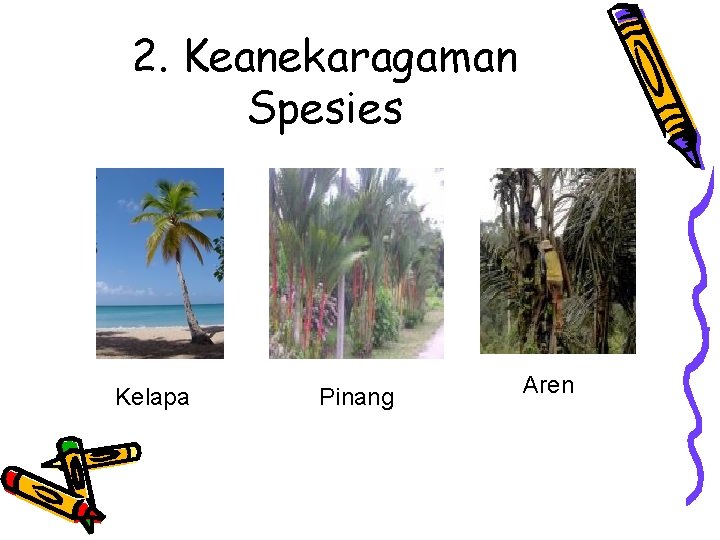 2. Keanekaragaman Spesies

Kelapa

Pinang

Aren